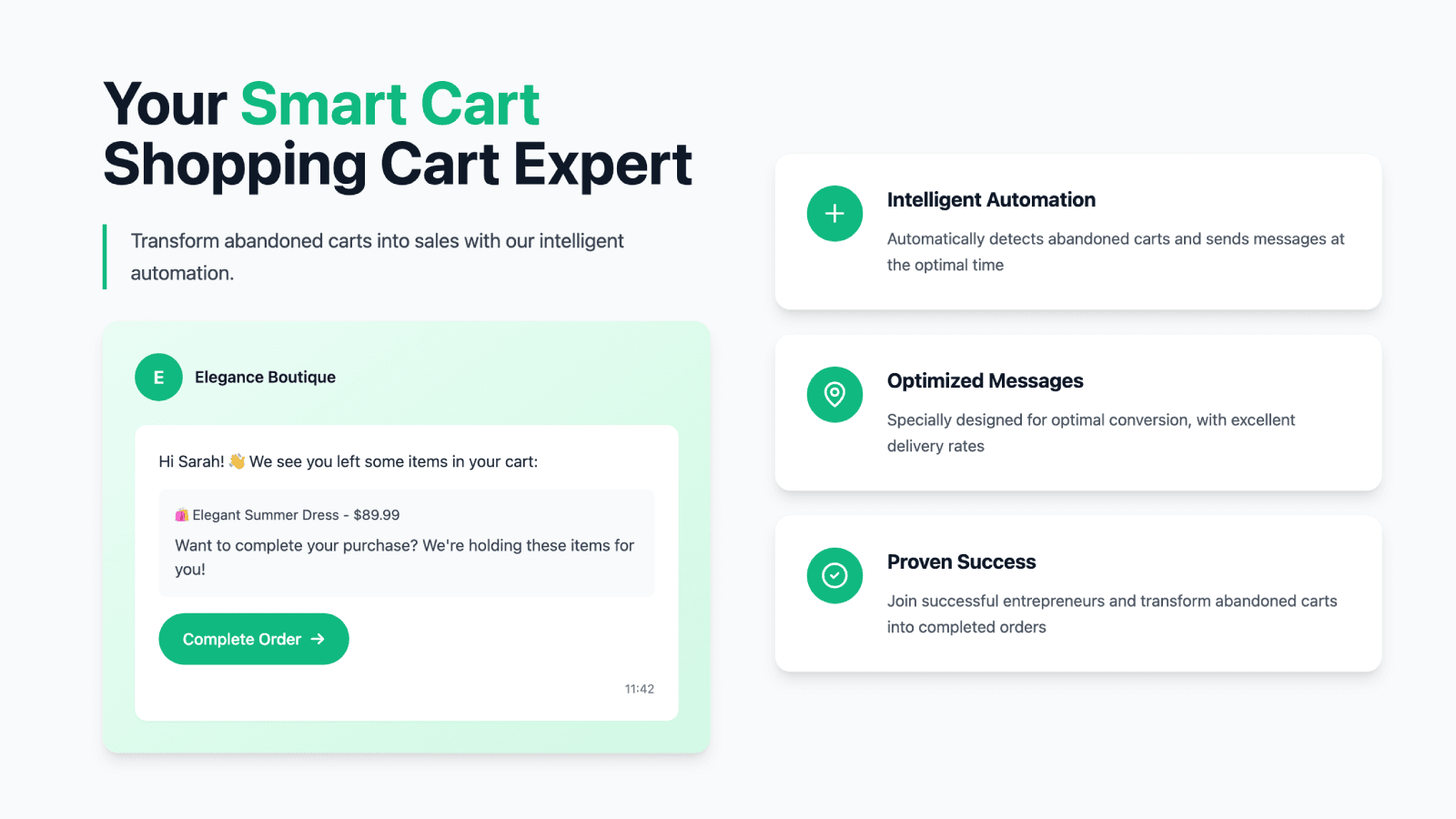 Your Smart Cart
Shopping Cart Expert

Transform abandoned carts into sales with our intelligent automation.

E Elegance Boutique

Hi Sarah! 👋 We see you left some items in your cart:

🛍️ Elegant Summer Dress - $89.99

Want to complete your purchase? We're holding these items for you!

Complete Order →

11:42

Intelligent Automation

Automatically detects abandoned carts and sends messages at the optimal time

Optimized Messages

Specially designed for optimal conversion, with excellent delivery rates

Proven Success

Join successful entrepreneurs and transform abandoned carts into completed orders